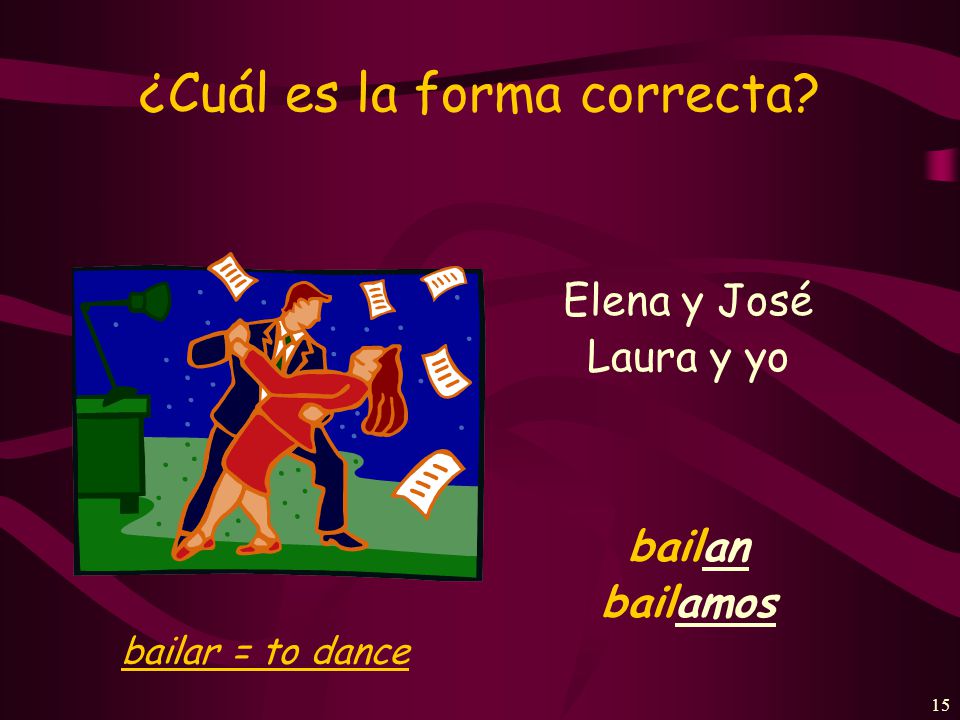 ¿Cuál es la forma correcta?

Elena y José
Laura y yo

bailan
bailamos

bailar = to dance

15